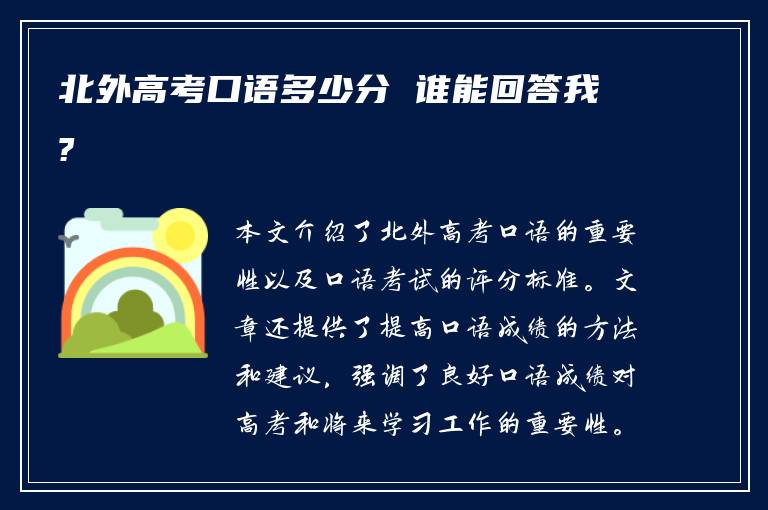 北外高考口语多少分 谁能回答我?

本文介绍了北外高考口语的重要性以及口语考试的评分标准。文章还提供了提高口语成绩的方法和建议，强调了良好口语成绩对高考和将来学习工作的重要性。